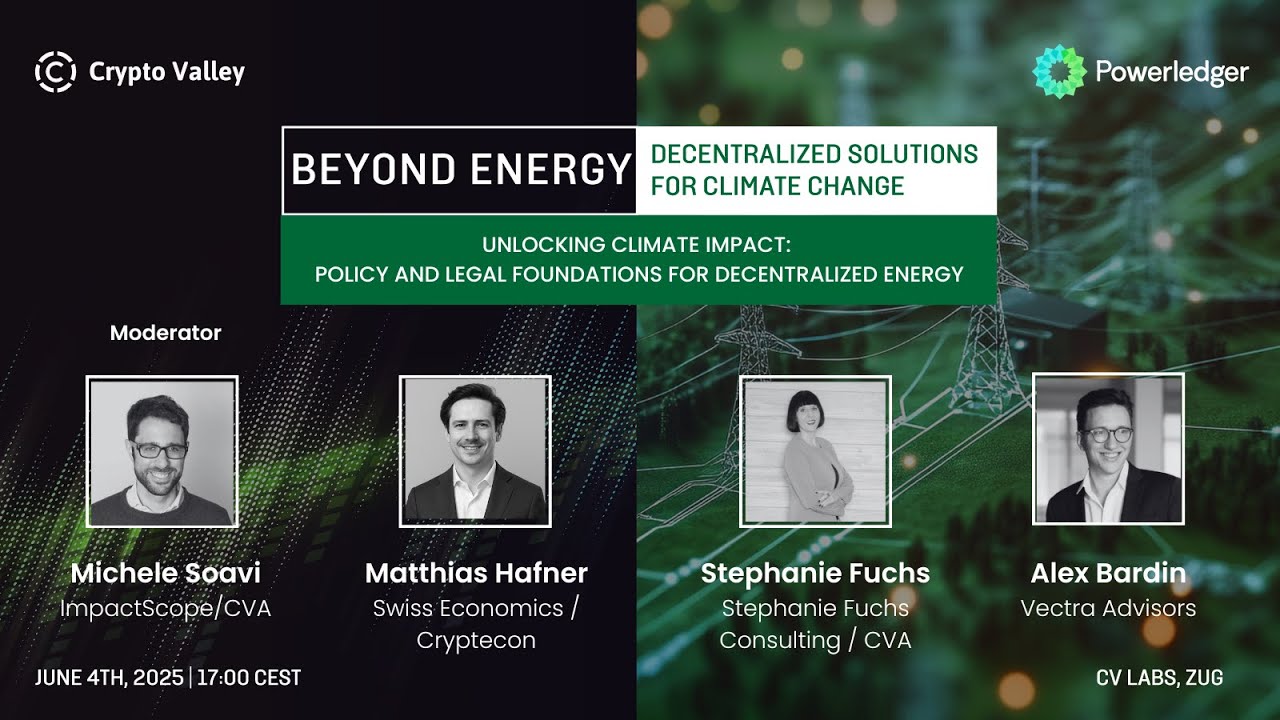 Crypto Valley

Powerledger

BEYOND ENERGY

DECENTRALIZED SOLUTIONS FOR CLIMATE CHANGE

UNLOCKING CLIMATE IMPACT:
POLICY AND LEGAL FOUNDATIONS FOR DECENTRALIZED ENERGY

Moderator

Michele Soavi
ImpactScope/CVA

Matthias Hafner
Swiss Economics / Cryptecon

Stephanie Fuchs
Stephanie Fuchs Consulting / CVA

Alex Bardin
Vectra Advisors

JUNE 4TH, 2025 | 17:00 CEST

CV LABS, ZUG